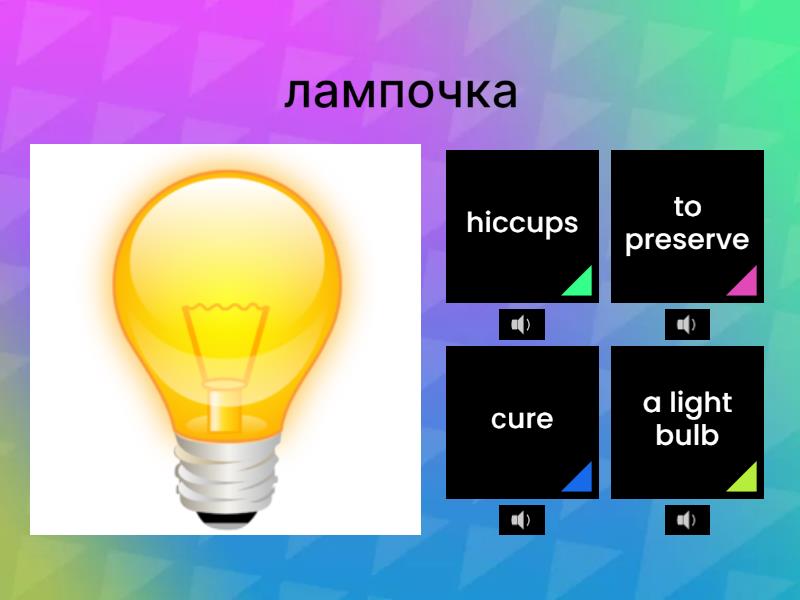 лампочка

hiccups

to preserve

cure

a light bulb